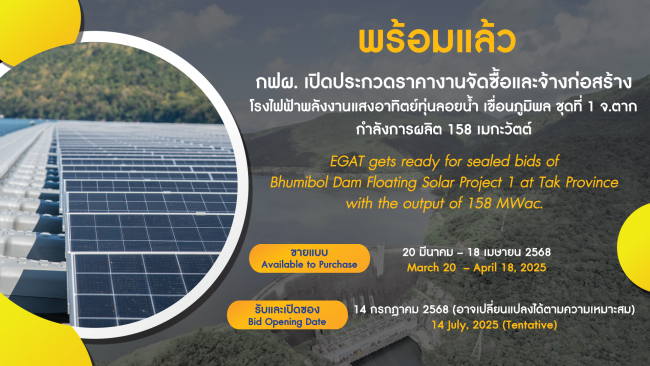 พร้อมแล้ว

กฟผ. เปิดประกวดราคางานจัดซื้อและจ้างก่อสร้าง โรงไฟฟ้าพลังงานแสงอาทิตย์ทุ่นลอยน้ำ เขื่อนภูมิพล ชุดที่ 1 จ.ตาก กำลังการผลิต 158 เมกะวัตต์

EGAT gets ready for sealed bids of Bhumibol Dam Floating Solar Project 1 at Tak Province with the output of 158 MWac.

ขายแบบ
Available to Purchase

20 มีนาคม – 18 เมษายน 2568
March 20 – April 18, 2025

รับและเปิดซอง
Bid Opening Date

14 กรกฎาคม 2568 (อาจเปลี่ยนแปลงได้ตามความเหมาะสม)
14 July, 2025 (Tentative)